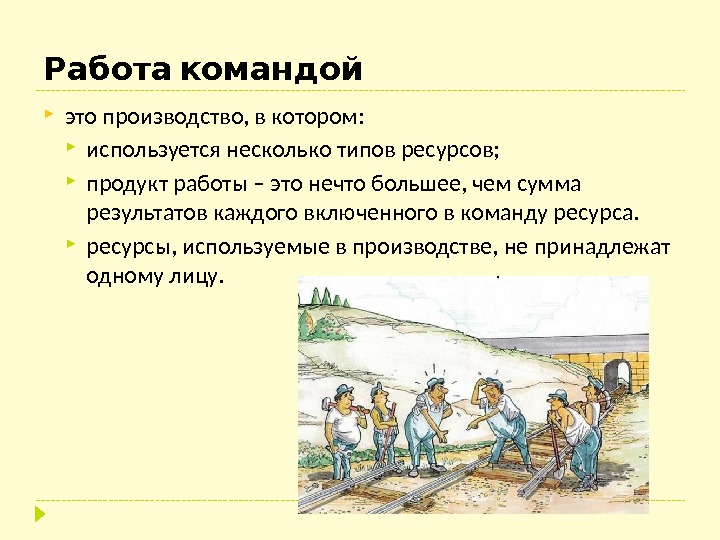 Работа командой

это производство, в котором:

используется несколько типов ресурсов;

продукт работы – это нечто большее, чем сумма результатов каждого включенного в команду ресурса.

ресурсы, используемые в производстве, не принадлежат одному лицу.